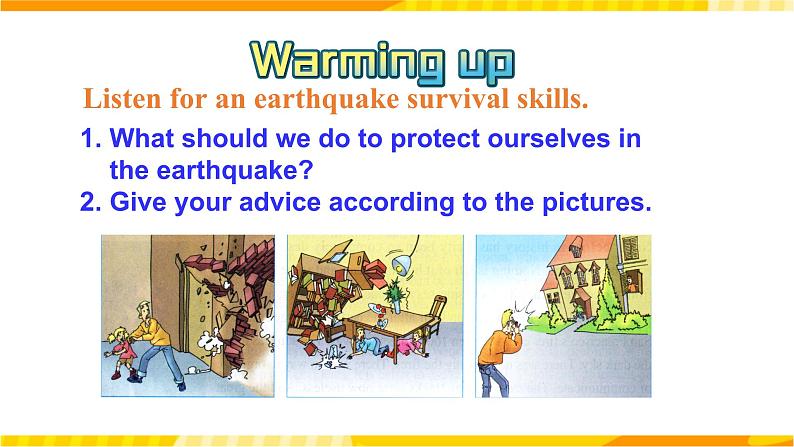 Warming up

Listen for an earthquake survival skills.

1. What should we do to protect ourselves in the earthquake?
2. Give your advice according to the pictures.